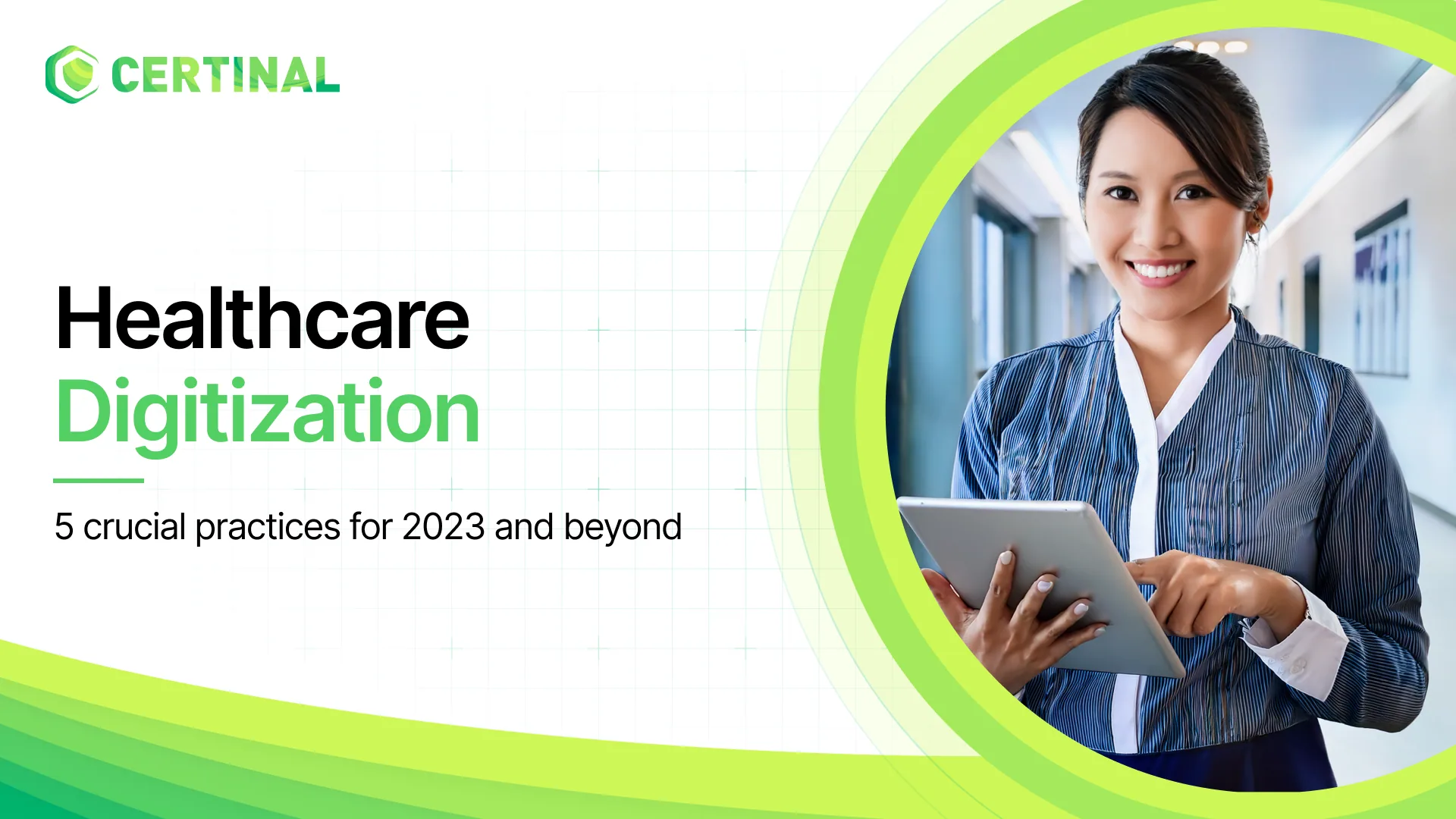 CERTINAL

Healthcare
Digitization

5 crucial practices for 2023 and beyond